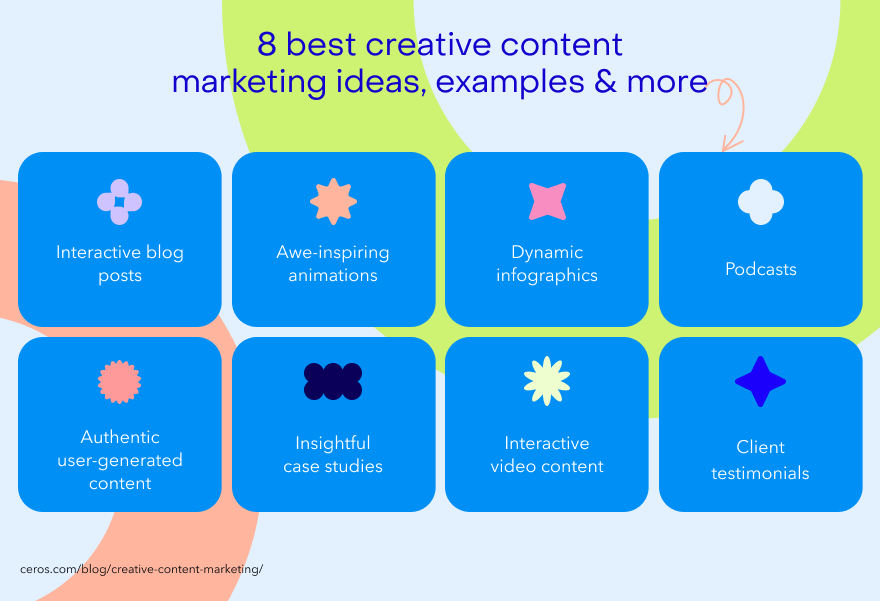 8 best creative content marketing ideas, examples & more

Interactive blog posts

Awe-inspiring animations

Dynamic infographics

Podcasts

Authentic user-generated content

Insightful case studies

Interactive video content

Client testimonials

ceros.com/blog/creative-content-marketing/